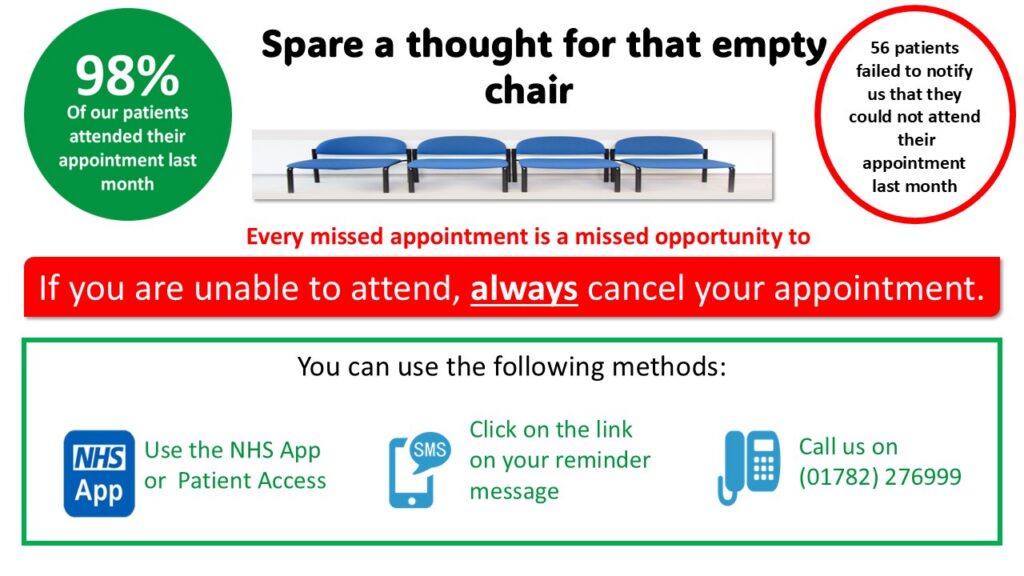 98%
Of our patients attended their appointment last month

Spare a thought for that empty chair

56 patients failed to notify us that they could not attend their appointment last month

Every missed appointment is a missed opportunity to

If you are unable to attend, always cancel your appointment.

You can use the following methods:

NHS App
Use the NHS App or Patient Access

SMS
Click on the link on your reminder message

Call us on (01782) 276999